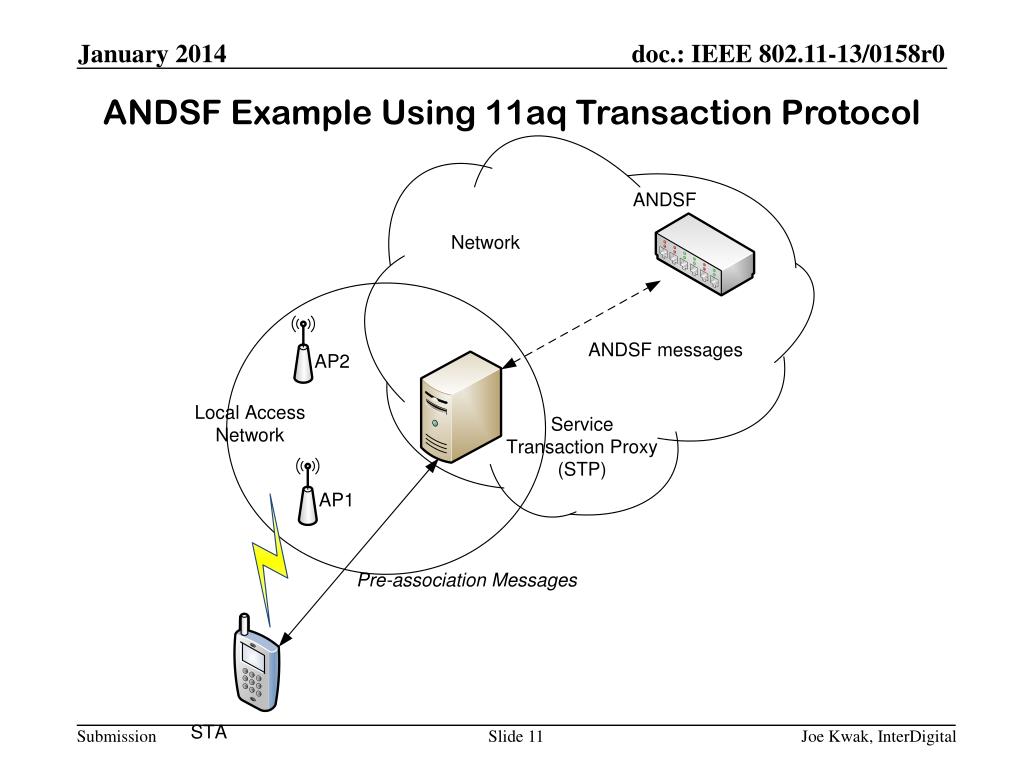 January 2014

doc.: IEEE 802.11-13/0158r0

ANDSF Example Using 11aq Transaction Protocol

ANDSF

Network

ANDSF messages

AP2

Local Access Network

Service Transaction Proxy (STP)

AP1

Pre-association Messages

STA

Submission

Slide 11

Joe Kwak, InterDigital